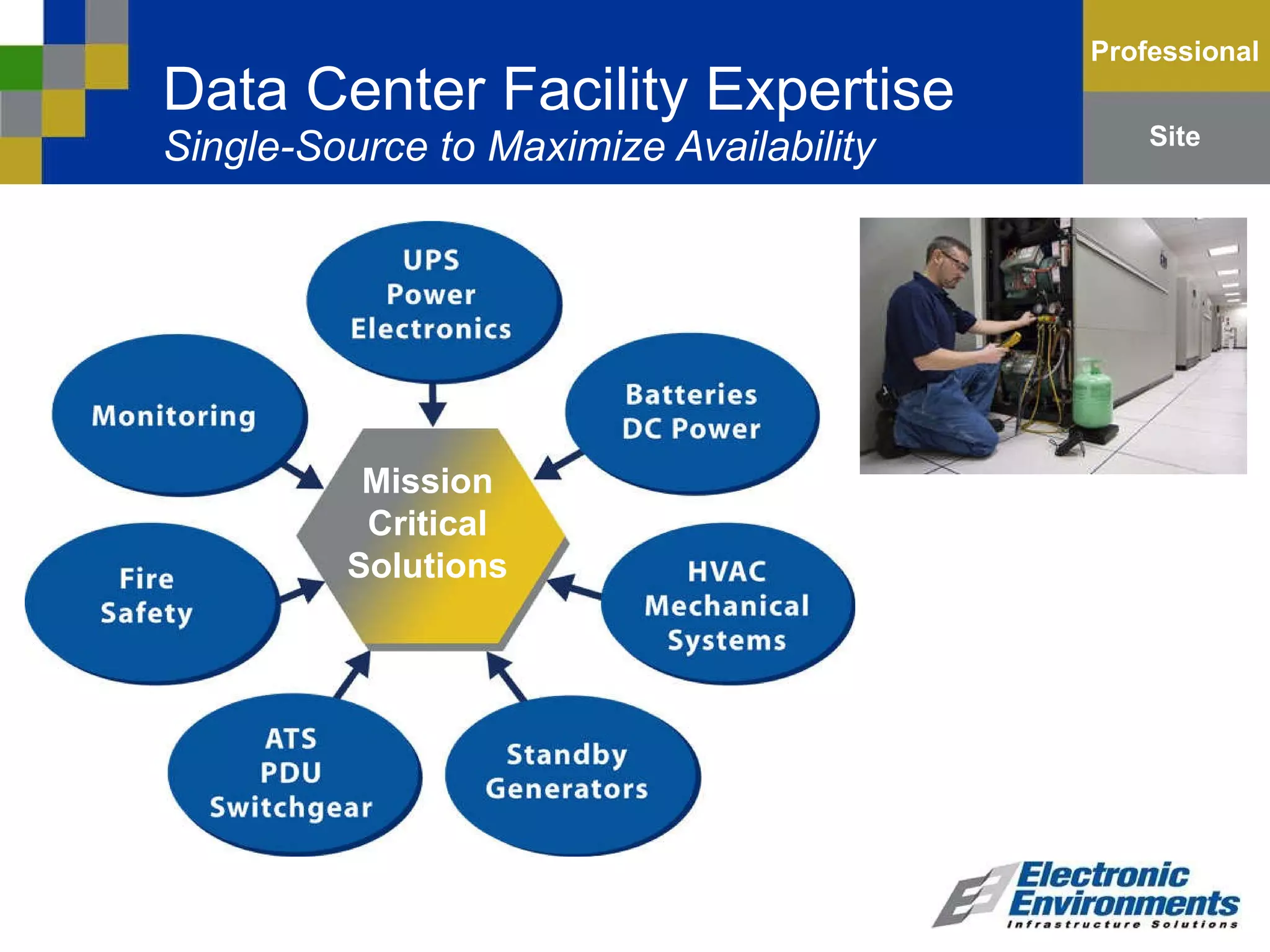 Data Center Facility Expertise
Single-Source to Maximize Availability

Professional

Site

UPS
Power
Electronics

Monitoring

Batteries
DC Power

Mission
Critical
Solutions

Fire
Safety

HVAC
Mechanical
Systems

ATS
PDU
Switchgear

Standby
Generators

Electronic
Environments
Infrastructure Solutions